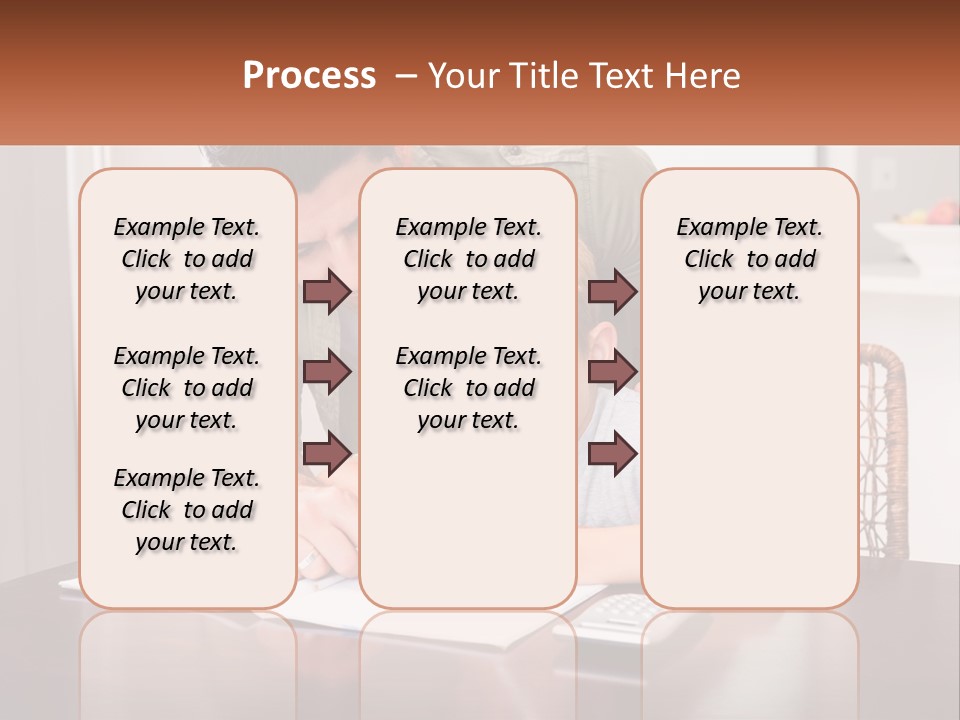 Process – Your Title Text Here

Example Text. Click to add your text.

Example Text. Click to add your text.

Example Text. Click to add your text.

Example Text. Click to add your text.

Example Text. Click to add your text.

Example Text. Click to add your text.